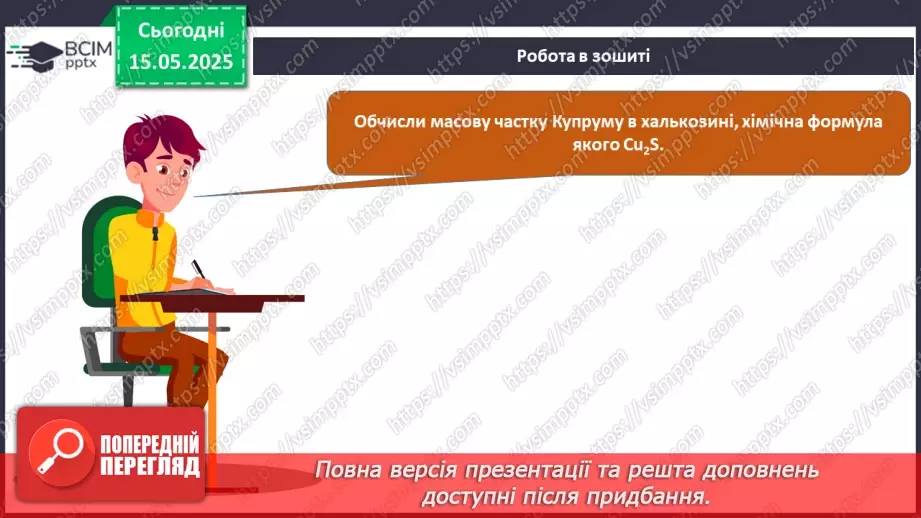 ВСІМ pptx

Сьогодні 15.05.2025

Робота в зошиті

Обчисли масову частку Купруму в халькозині, хімічна формула якого $Cu_2S$.

https://vsimpptx.com

ПОПЕРЕДНІЙ ПЕРЕГЛЯД

Повна версія презентації та решта доповнень доступні після придбання.